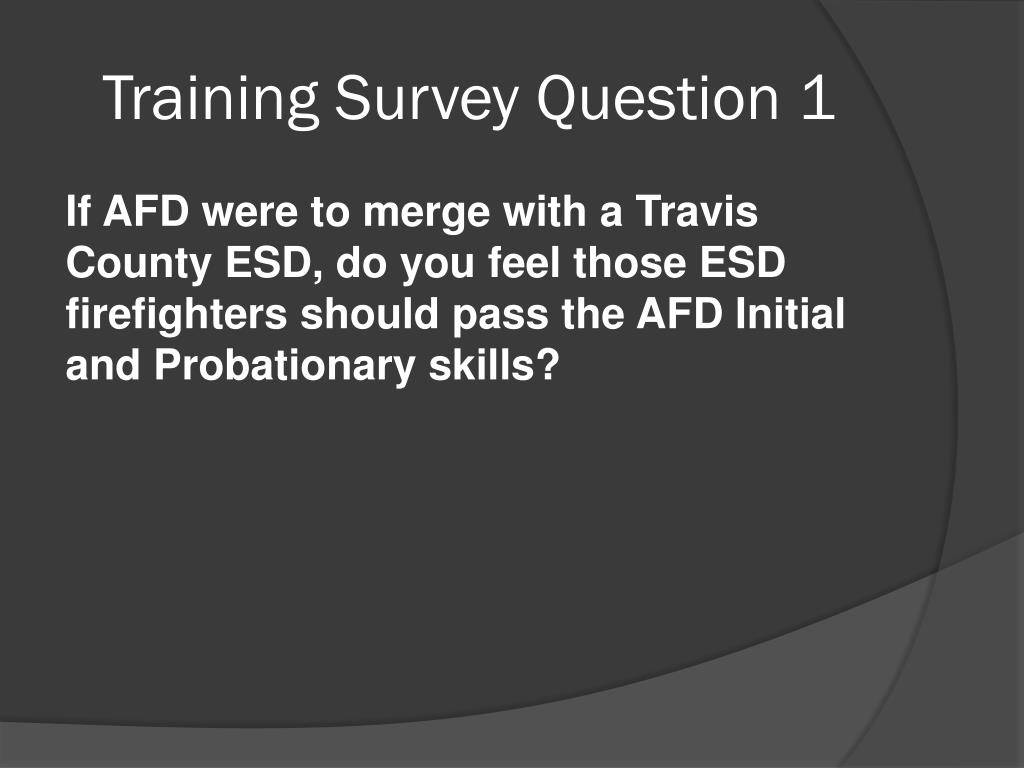 Training Survey Question 1

If AFD were to merge with a Travis County ESD, do you feel those ESD firefighters should pass the AFD Initial and Probationary skills?